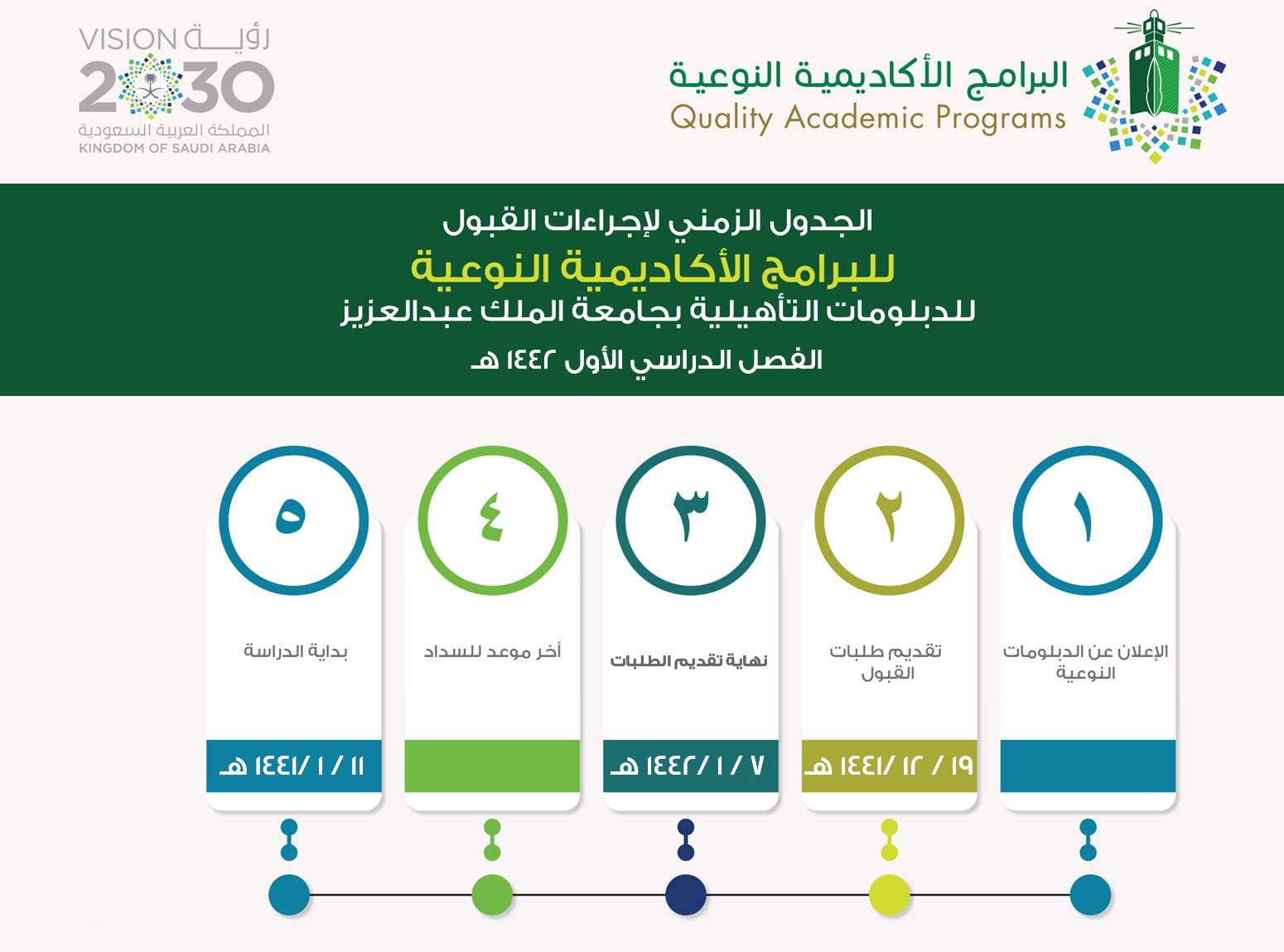 البرامج الأكاديمية النوعية
Quality Academic Programs

رؤية VISION 2030
المملكة العربية السعودية
KINGDOM OF SAUDI ARABIA

الجدول الزمني لإجراءات القبول
للبرامج الأكاديمية النوعية
للدبلومات التأهيلية بجامعة الملك عبدالعزيز
الفصل الدراسي الأول ١٤٤٢ هـ

١
الإعلان عن الدبلومات النوعية

٢
تقديم طلبات القبول
١٩ / ١٢ /١٤٤١ هـ

٣
نهاية تقديم الطلبات
٧ / ١ /١٤٤٢ هـ

٤
أخر موعد للسداد

٥
بداية الدراسة
١١ / ١ /١٤٤١ هـ